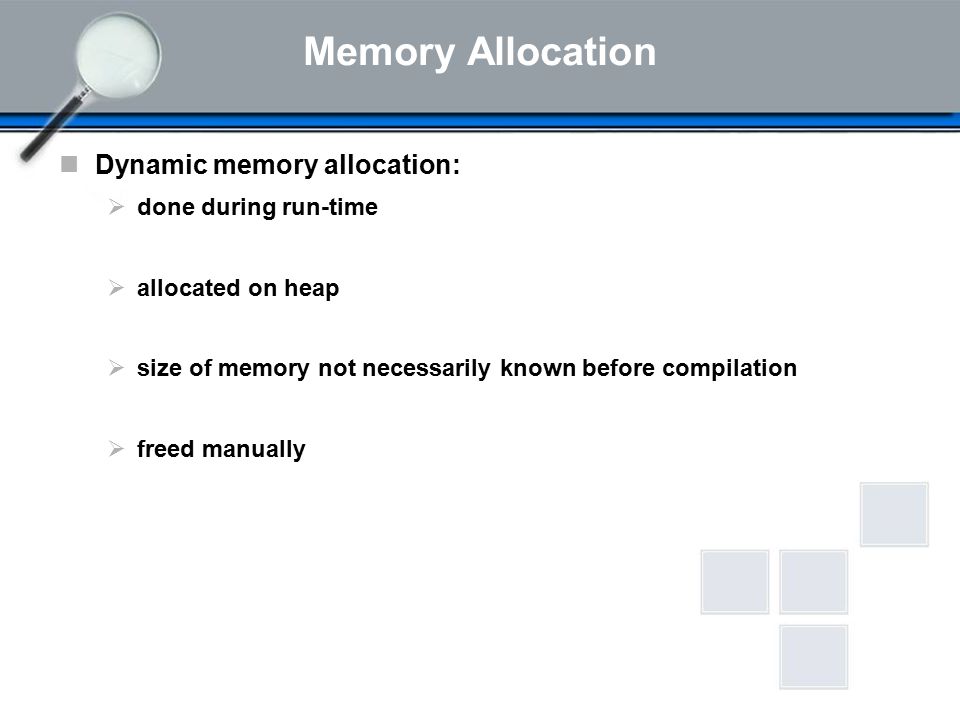 Memory Allocation

Dynamic memory allocation:

done during run-time

allocated on heap

size of memory not necessarily known before compilation

freed manually